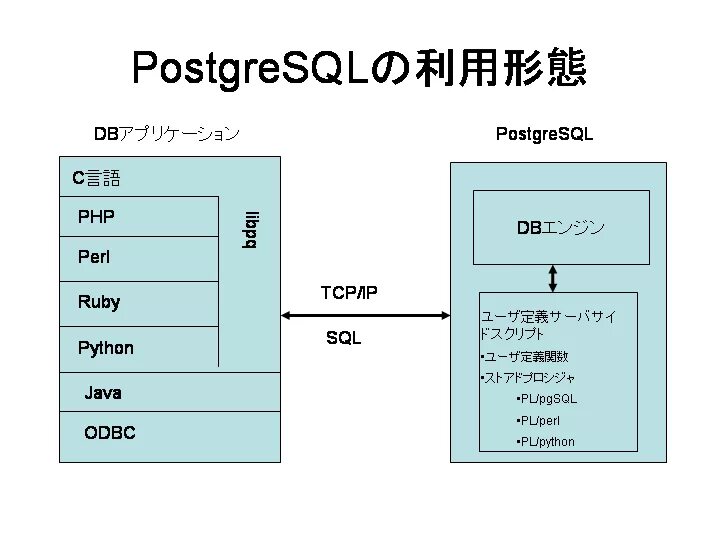 PostgreSQLの利用形態

DBアプリケーション

C言語
PHP
Perl
Ruby
Python
libpq
Java
ODBC

TCP/IP
SQL

PostgreSQL

DBエンジン

ユーザ定義サーバサイドスクリプト
•ユーザ定義関数
•ストアドプロシジャ
•PL/pgSQL
•PL/perl
•PL/python